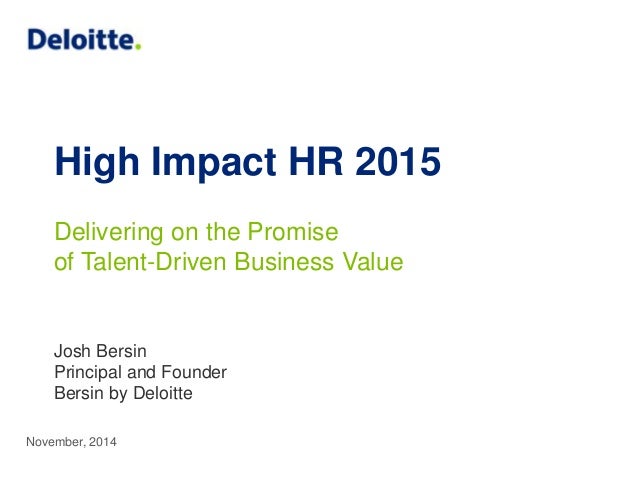 Deloitte.

High Impact HR 2015

Delivering on the Promise
of Talent-Driven Business Value

Josh Bersin
Principal and Founder
Bersin by Deloitte

November, 2014